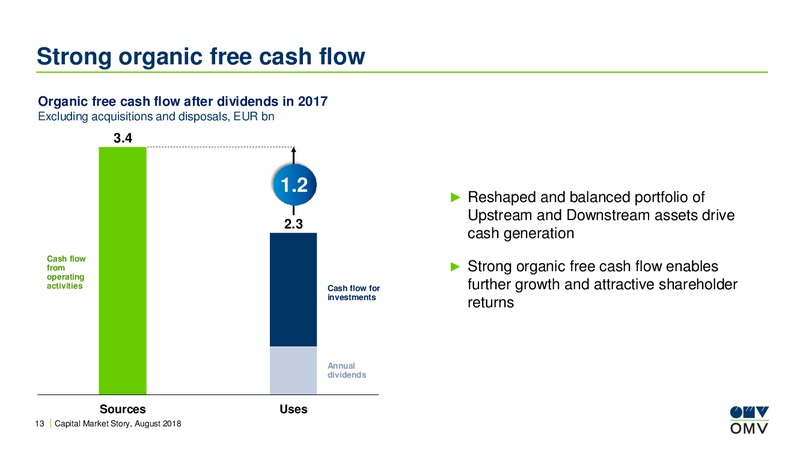 Strong organic free cash flow

Organic free cash flow after dividends in 2017
Excluding acquisitions and disposals, EUR bn

3.4

1.2

2.3

Cash flow from operating activities

Cash flow for investments

Annual dividends

Sources

Uses

► Reshaped and balanced portfolio of Upstream and Downstream assets drive cash generation

► Strong organic free cash flow enables further growth and attractive shareholder returns

13 | Capital Market Story, August 2018

OMV